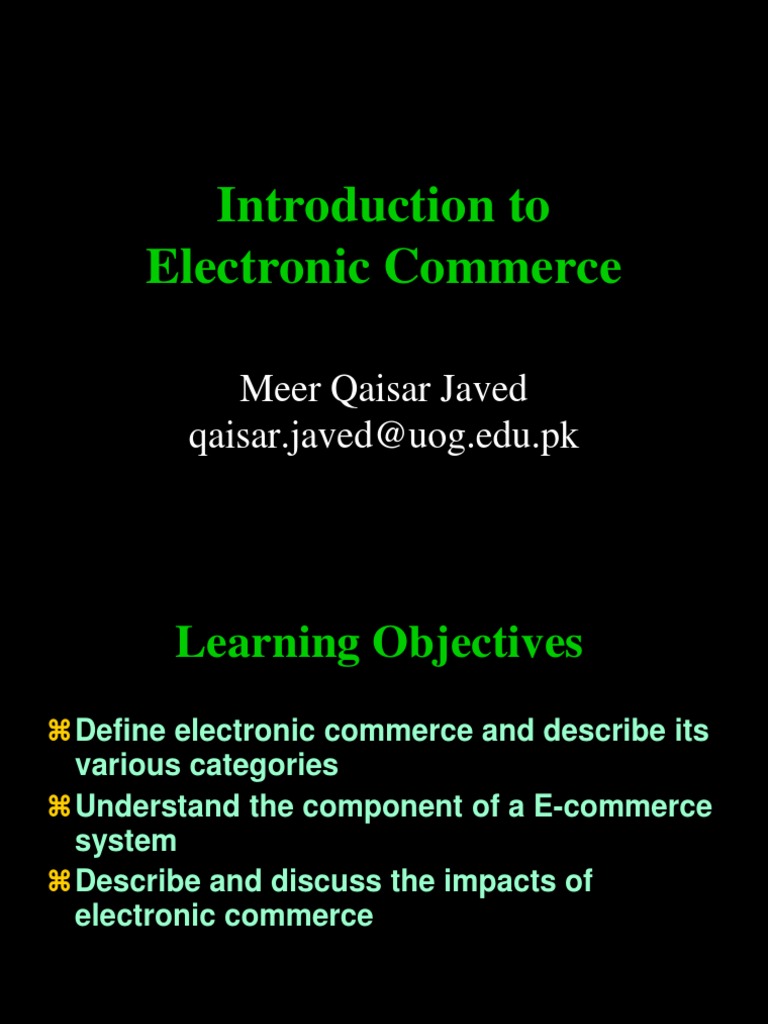 Introduction to
Electronic Commerce

Meer Qaisar Javed
qaisar.javed@uog.edu.pk

Learning Objectives

⌘ Define electronic commerce and describe its various categories
⌘ Understand the component of a E-commerce system
⌘ Describe and discuss the impacts of electronic commerce